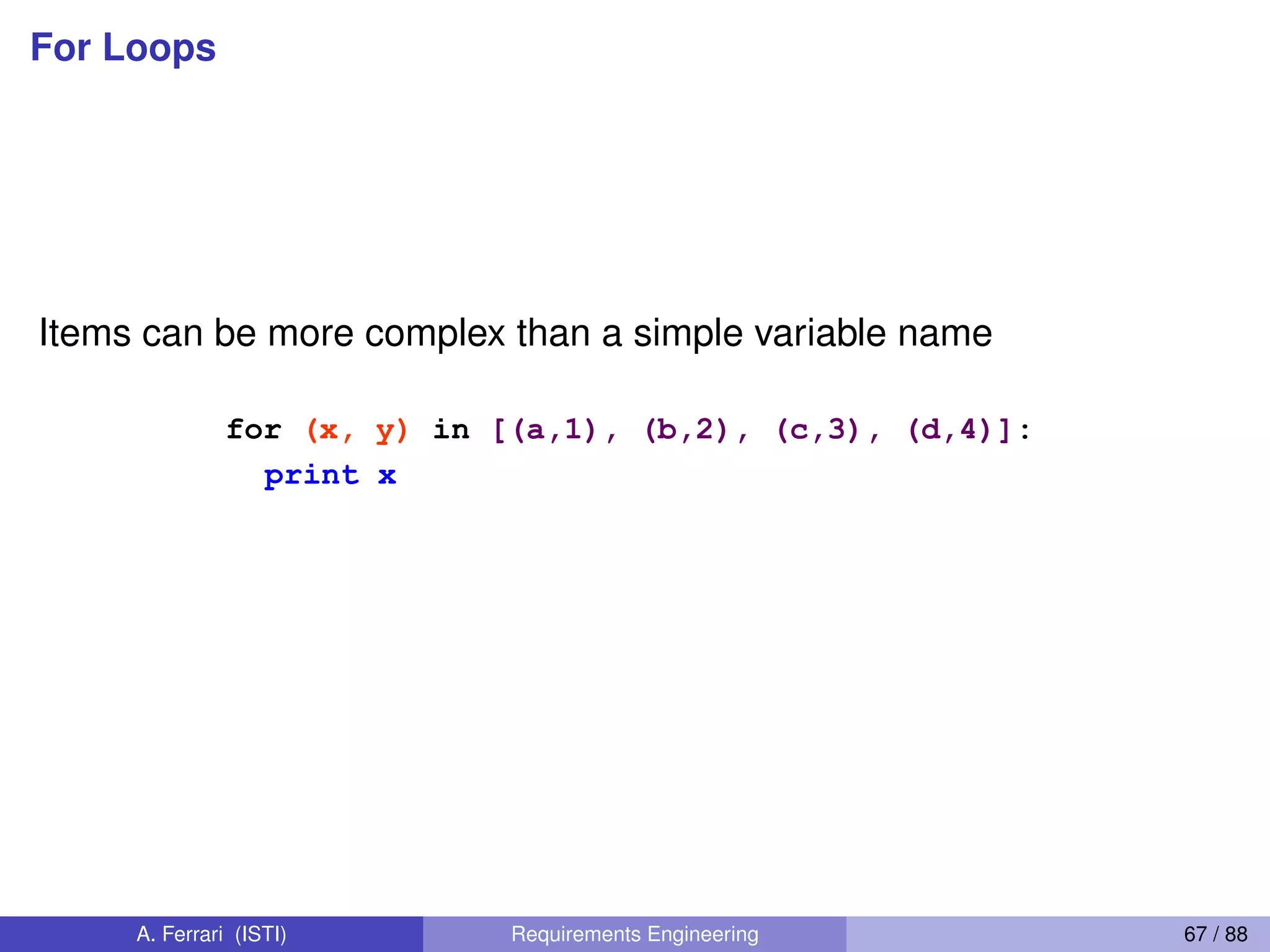 For Loops

Items can be more complex than a simple variable name

for (x, y) in [(a,1), (b,2), (c,3), (d,4)]:
  print x

A. Ferrari (ISTI)

Requirements Engineering

67 / 88